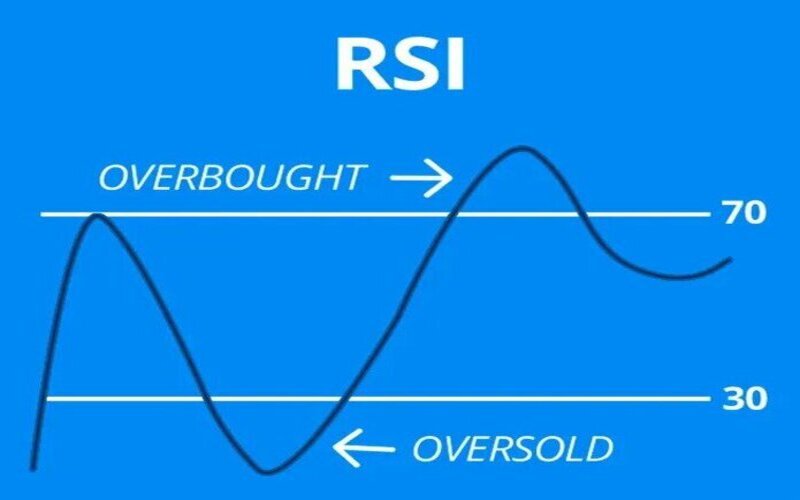 RSI

OVERBOUGHT →

70

30

← OVERSOLD